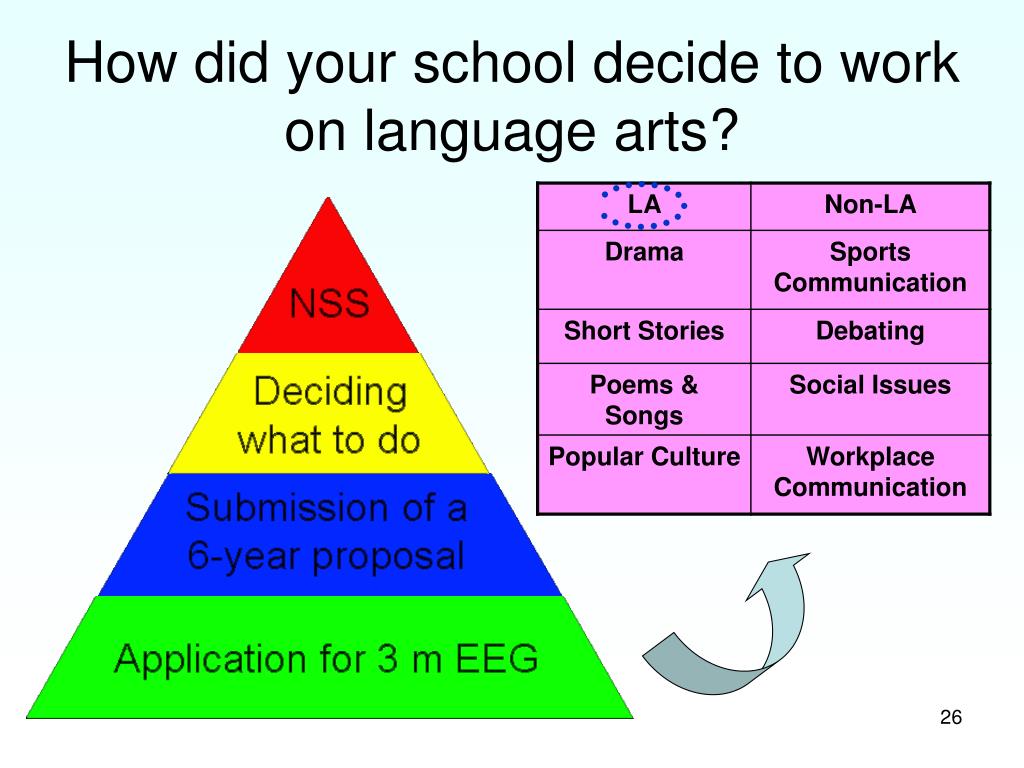 How did your school decide to work on language arts?

NSS

Deciding what to do

Submission of a 6-year proposal

Application for 3 m EEG

| LA | Non-LA |
|---|---|
| Drama | Sports Communication |
| Short Stories | Debating |
| Poems & Songs | Social Issues |
| Popular Culture | Workplace Communication |

26